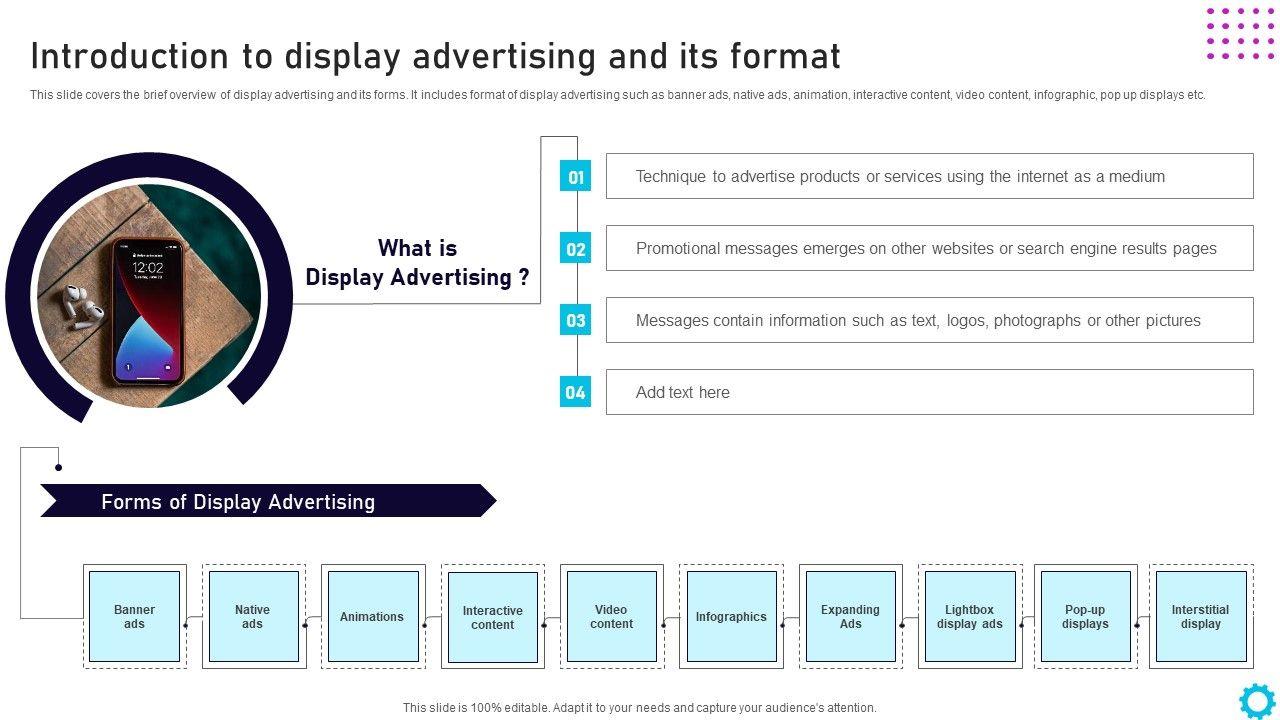 Introduction to display advertising and its format

This slide covers the brief overview of display advertising and its forms. It includes format of display advertising such as banner ads, native ads, animation, interactive content, video content, infographic, pop up displays etc.

12:02

What is Display Advertising ?

01 Technique to advertise products or services using the internet as a medium

02 Promotional messages emerges on other websites or search engine results pages

03 Messages contain information such as text, logos, photographs or other pictures

04 Add text here

Forms of Display Advertising

Banner ads

Native ads

Animations

Interactive content

Video content

Infographics

Expanding Ads

Lightbox display ads

Pop-up displays

Interstitial display

This slide is 100% editable. Adapt it to your needs and capture your audience's attention.